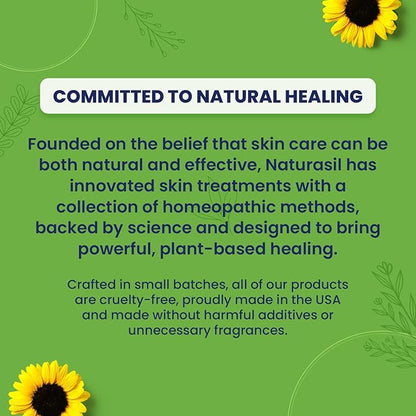 COMMITTED TO NATURAL HEALING

Founded on the belief that skin care can be both natural and effective, Naturasil has innovated skin treatments with a collection of homeopathic methods, backed by science and designed to bring powerful, plant-based healing.

Crafted in small batches, all of our products are cruelty-free, proudly made in the USA and made without harmful additives or unnecessary fragrances.